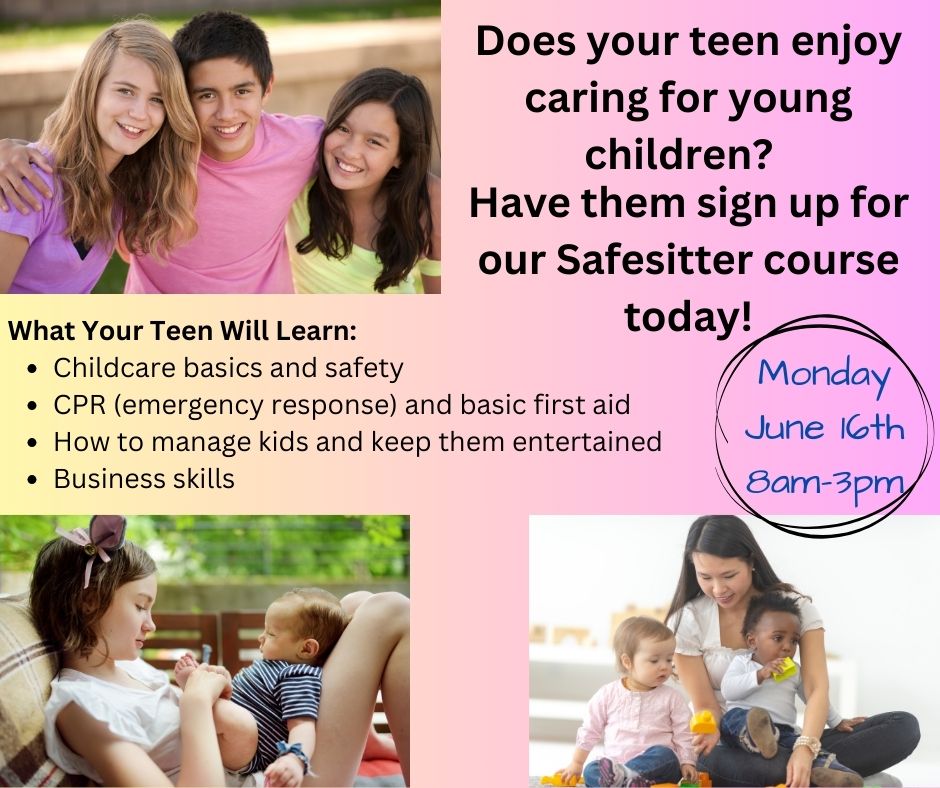 Does your teen enjoy caring for young children?
Have them sign up for our Safesitter course today!

What Your Teen Will Learn:
- Childcare basics and safety
- CPR (emergency response) and basic first aid
- How to manage kids and keep them entertained
- Business skills

Monday
June 16th
8am-3pm